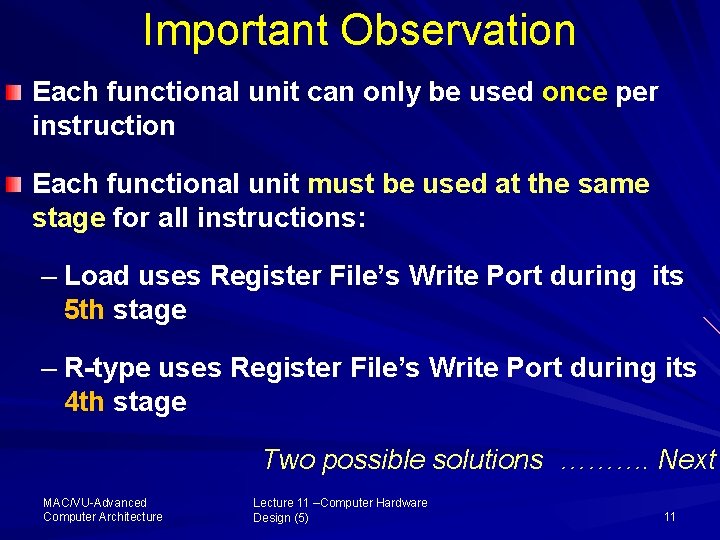 Important Observation

Each functional unit can only be used once per instruction

Each functional unit must be used at the same stage for all instructions:

– Load uses Register File's Write Port during its 5th stage

– R-type uses Register File's Write Port during its 4th stage

Two possible solutions ………. Next

MAC/VU-Advanced Computer Architecture

Lecture 11 –Computer Hardware Design (5)

11